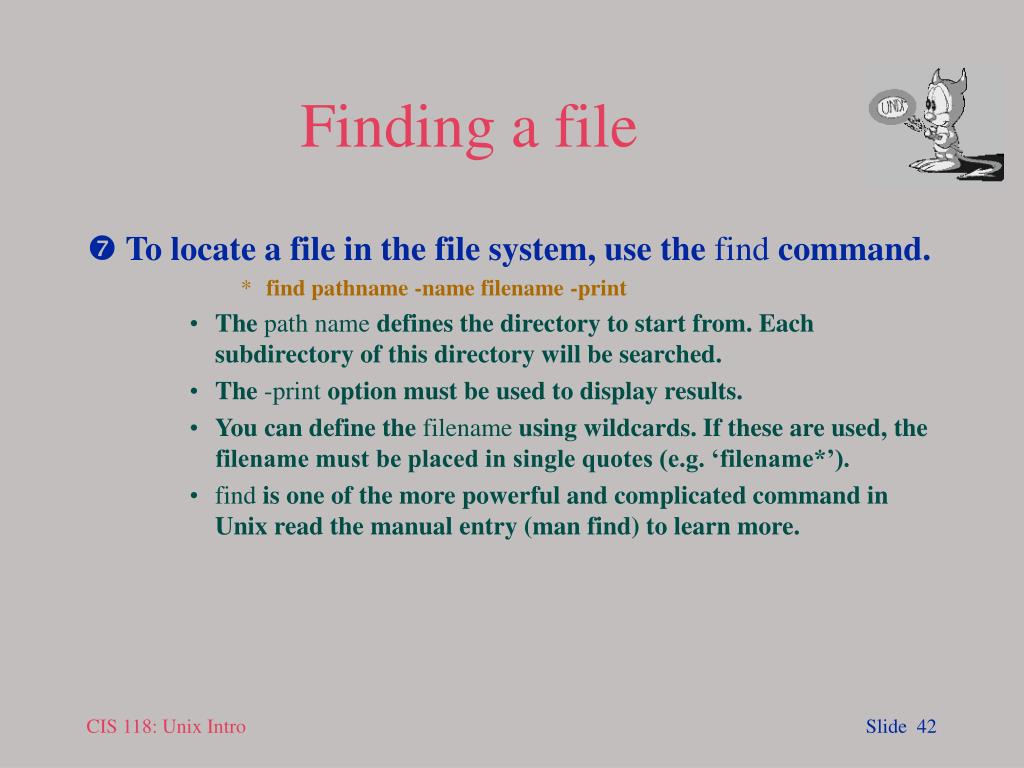 Finding a file

UNIX

❼ To locate a file in the file system, use the find command.

* find pathname -name filename -print

• The path name defines the directory to start from. Each subdirectory of this directory will be searched.

• The -print option must be used to display results.

• You can define the filename using wildcards. If these are used, the filename must be placed in single quotes (e.g. ‘filename*’).

• find is one of the more powerful and complicated command in Unix read the manual entry (man find) to learn more.

CIS 118: Unix Intro

Slide 42